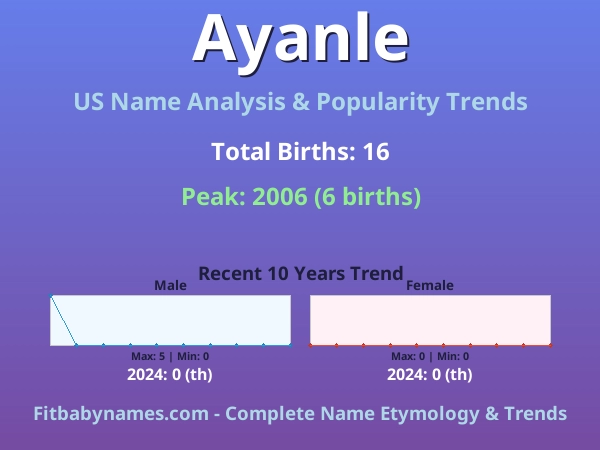 Ayanle

US Name Analysis & Popularity Trends

Total Births: 16

Peak: 2006 (6 births)

Recent 10 Years Trend

Male

Max: 5 | Min: 0

2024: 0 (th)

Female

Max: 0 | Min: 0

2024: 0 (th)

Fitbabynames.com - Complete Name Etymology & Trends